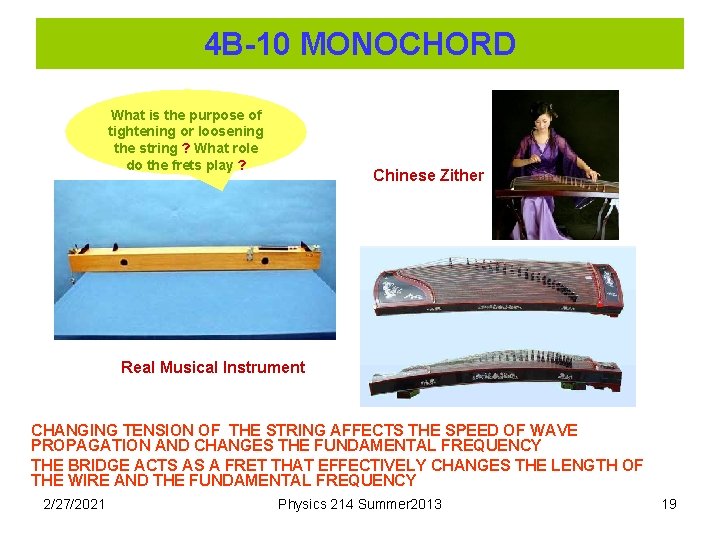 4B-10 MONOCHORD

What is the purpose of tightening or loosening the string ? What role do the frets play ?

Chinese Zither

Real Musical Instrument

CHANGING TENSION OF THE STRING AFFECTS THE SPEED OF WAVE PROPAGATION AND CHANGES THE FUNDAMENTAL FREQUENCY

THE BRIDGE ACTS AS A FRET THAT EFFECTIVELY CHANGES THE LENGTH OF THE WIRE AND THE FUNDAMENTAL FREQUENCY

2/27/2021

Physics 214 Summer2013

19